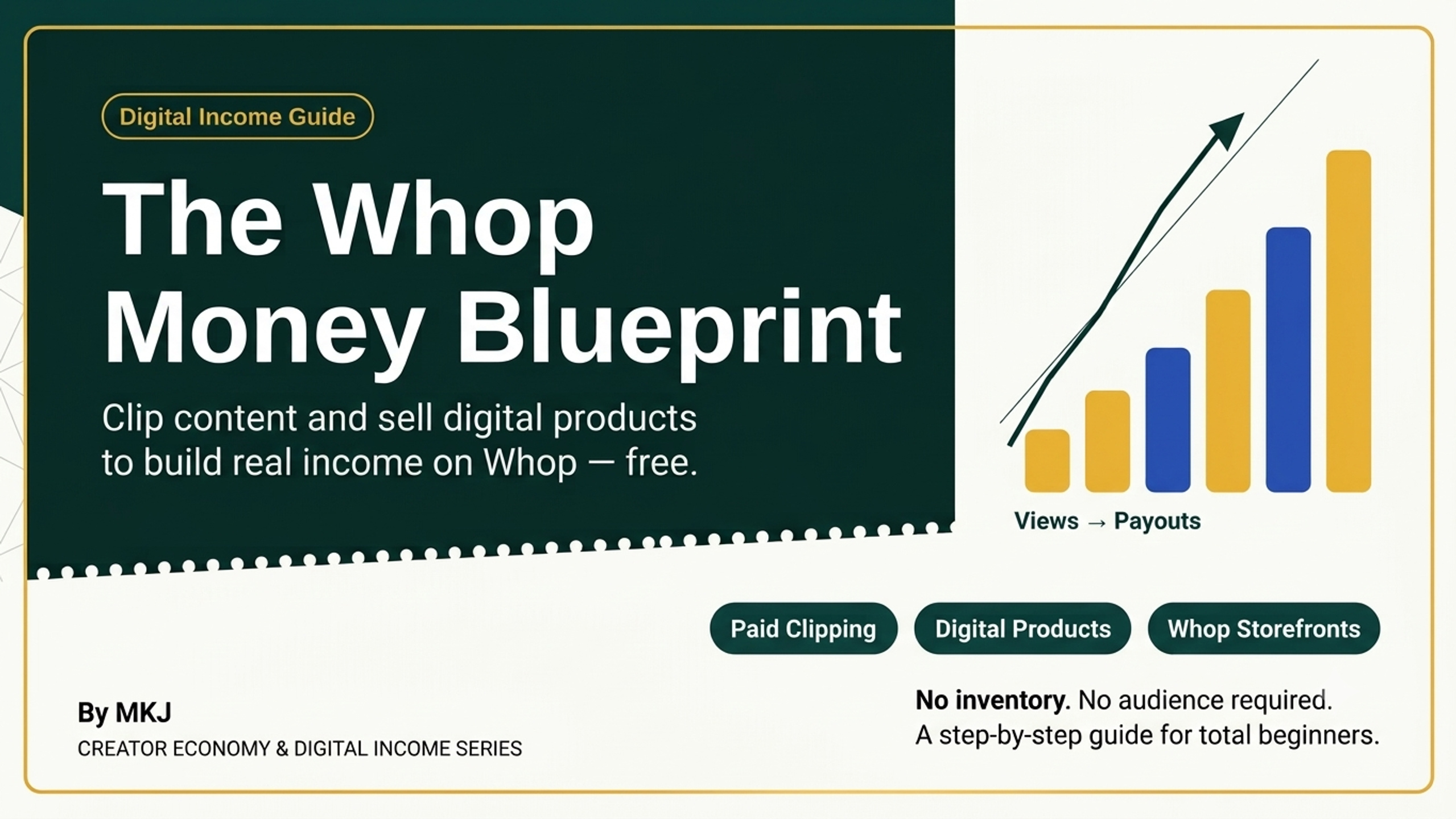 Digital Income Guide

The Whop Money Blueprint

Clip content and sell digital products to build real income on Whop — free.

Views → Payouts

Paid Clipping

Digital Products

Whop Storefronts

By MKJ
CREATOR ECONOMY & DIGITAL INCOME SERIES

No inventory. No audience required.
A step-by-step guide for total beginners.